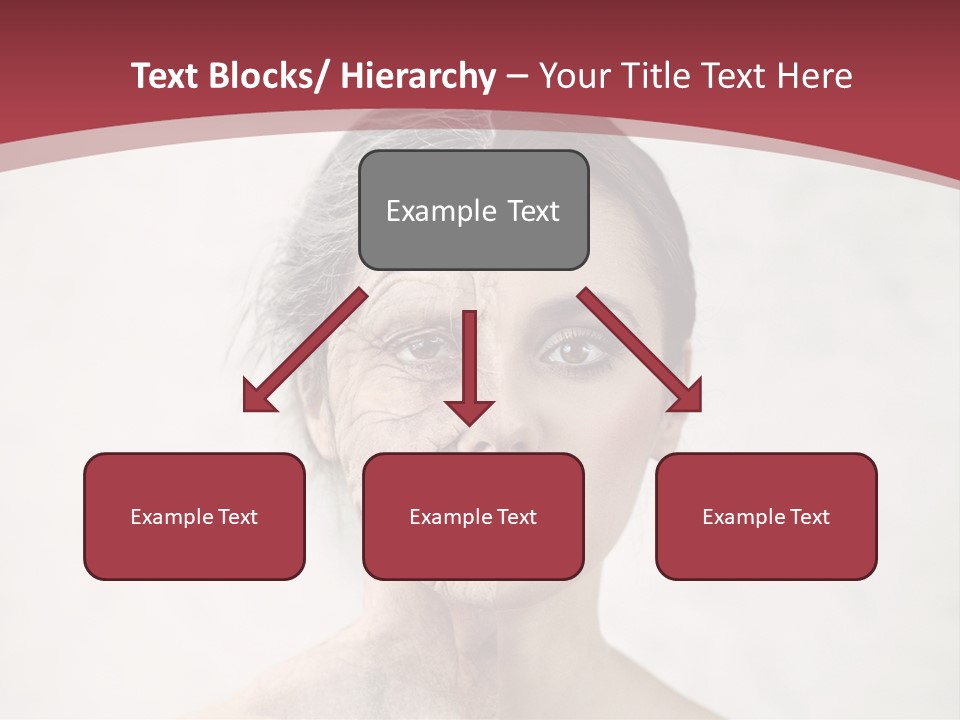 Text Blocks/ Hierarchy – Your Title Text Here

Example Text

Example Text

Example Text

Example Text